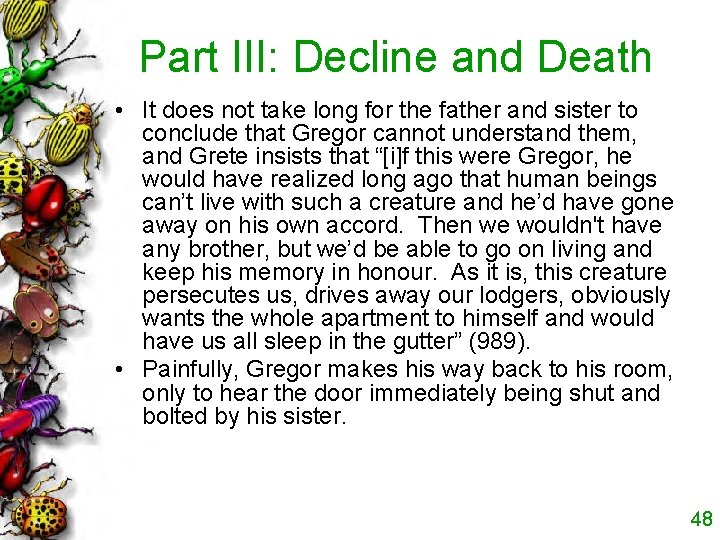 Part III: Decline and Death

• It does not take long for the father and sister to conclude that Gregor cannot understand them, and Grete insists that “[i]f this were Gregor, he would have realized long ago that human beings can’t live with such a creature and he’d have gone away on his own accord. Then we wouldn't have any brother, but we’d be able to go on living and keep his memory in honour. As it is, this creature persecutes us, drives away our lodgers, obviously wants the whole apartment to himself and would have us all sleep in the gutter” (989).

• Painfully, Gregor makes his way back to his room, only to hear the door immediately being shut and bolted by his sister.

48